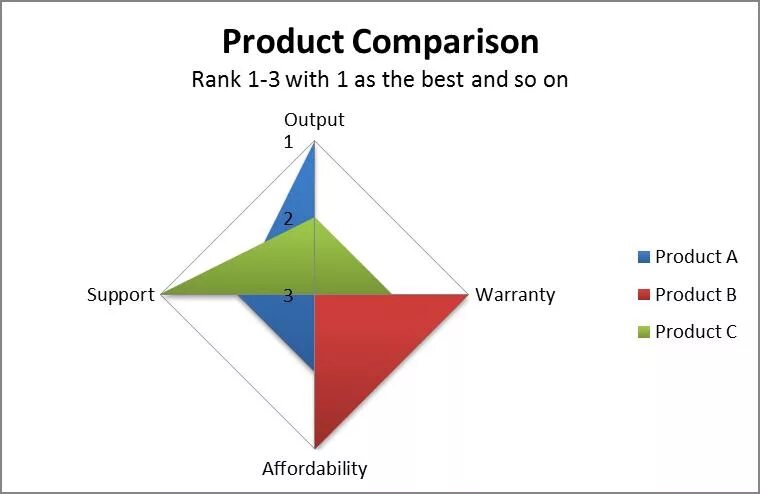 Product Comparison

Rank 1-3 with 1 as the best and so on

Output
1
2
3
Support
Warranty
Affordability

Product A
Product B
Product C